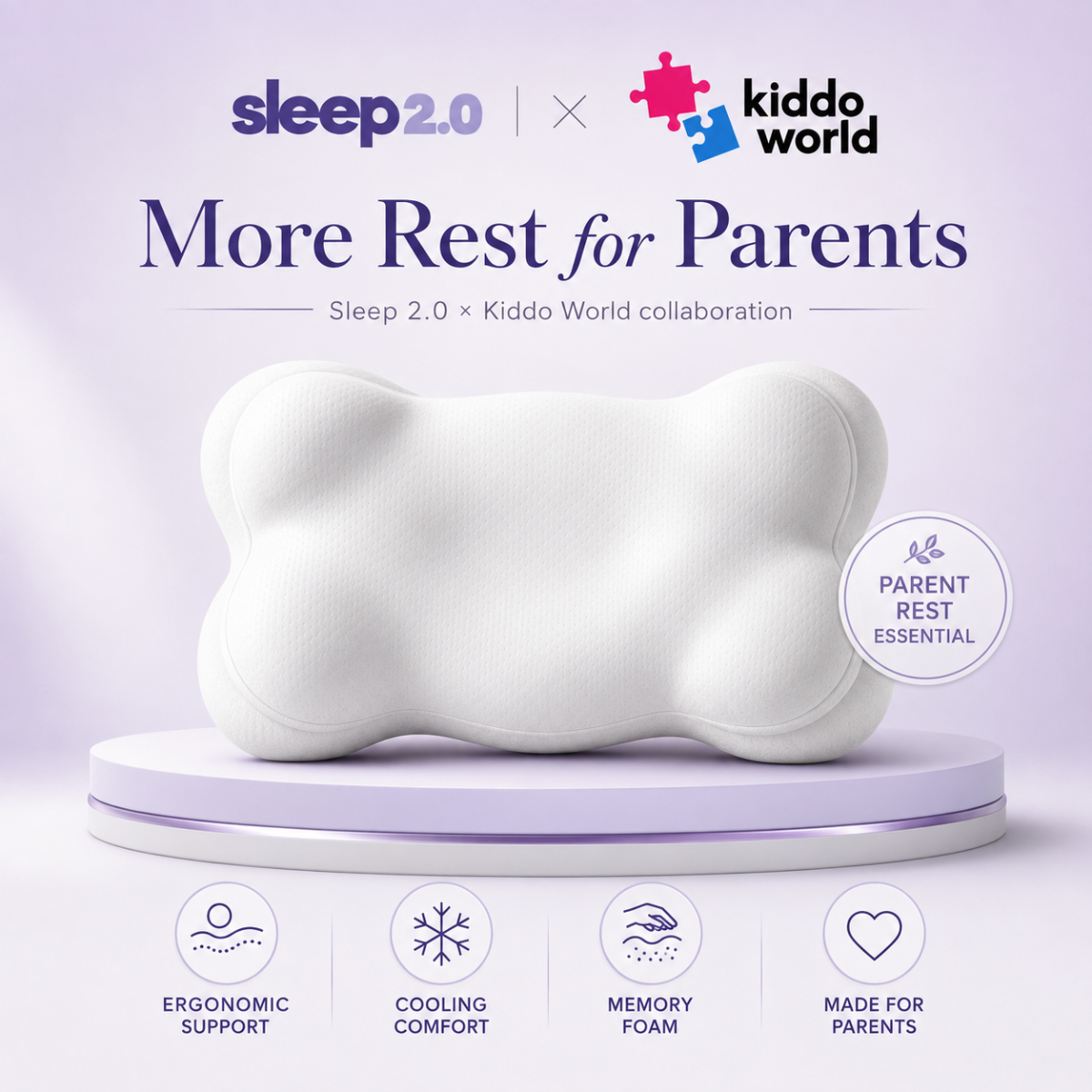 sleep2.0 | × kiddo world

More Rest for Parents

Sleep 2.0 × Kiddo World collaboration

PARENT REST ESSENTIAL

ERGONOMIC SUPPORT

COOLING COMFORT

MEMORY FOAM

MADE FOR PARENTS